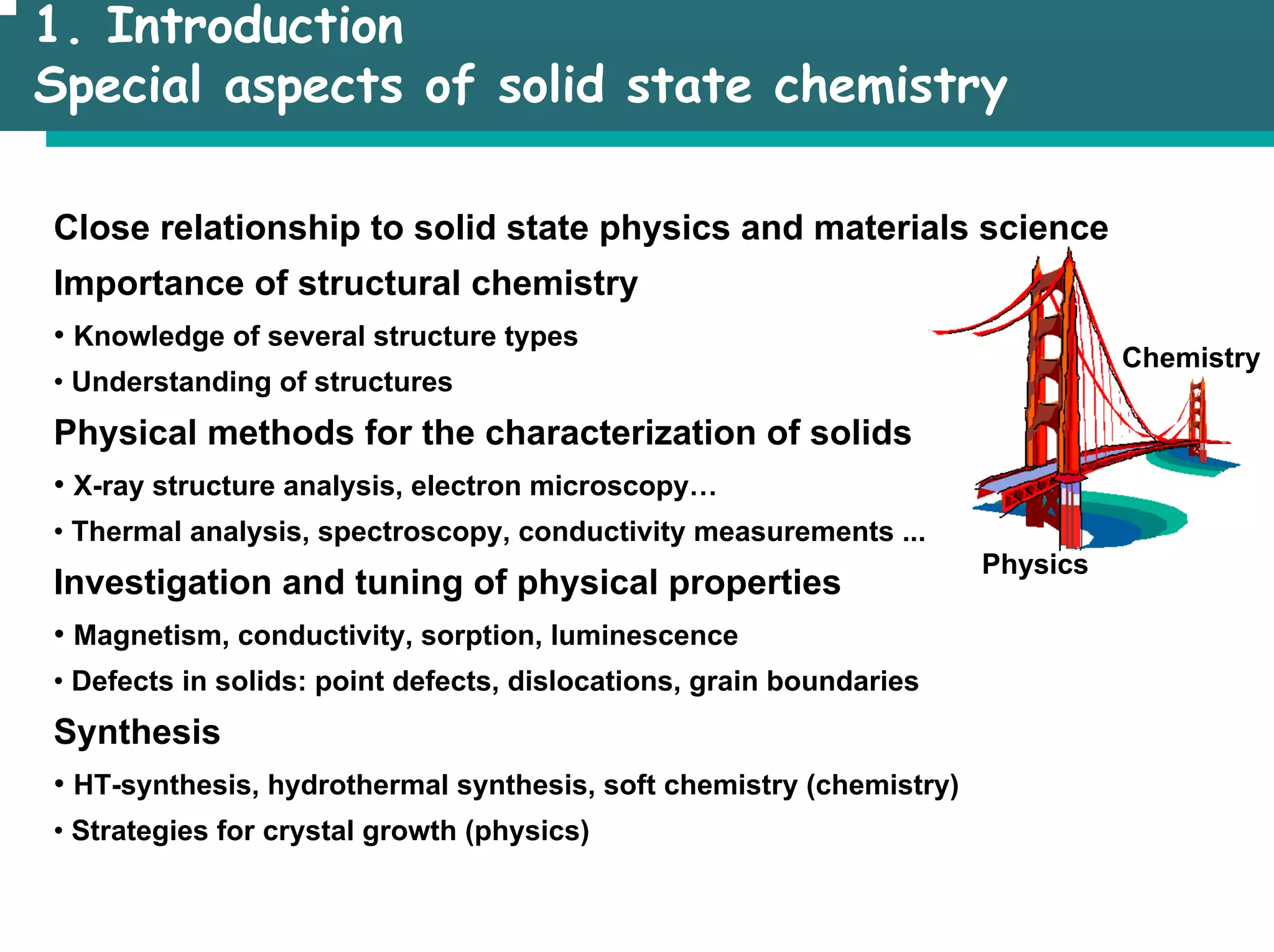 1. Introduction
Special aspects of solid state chemistry

Close relationship to solid state physics and materials science

Importance of structural chemistry

• Knowledge of several structure types

• Understanding of structures

Physical methods for the characterization of solids

• X-ray structure analysis, electron microscopy…

• Thermal analysis, spectroscopy, conductivity measurements ...

Investigation and tuning of physical properties

• Magnetism, conductivity, sorption, luminescence

• Defects in solids: point defects, dislocations, grain boundaries

Synthesis

• HT-synthesis, hydrothermal synthesis, soft chemistry (chemistry)

• Strategies for crystal growth (physics)

Chemistry

Physics